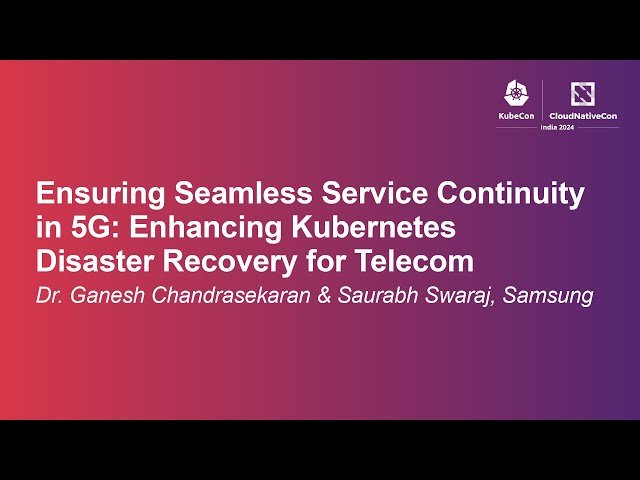 KubeCon CloudNativeCon
India 2024

Ensuring Seamless Service Continuity in 5G: Enhancing Kubernetes Disaster Recovery for Telecom

Dr. Ganesh Chandrasekaran & Saurabh Swaraj, Samsung